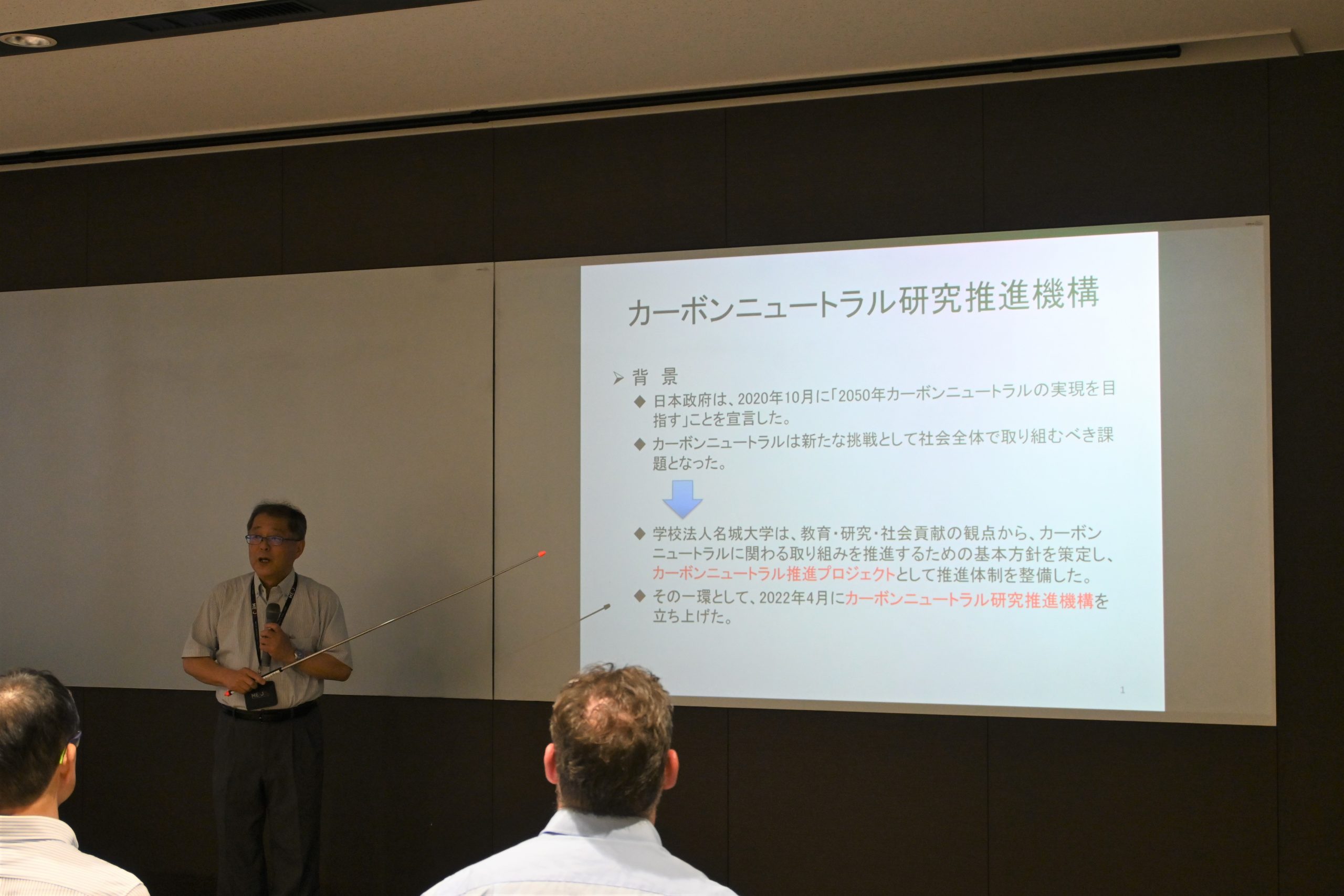 カーボンニュートラル研究推進機構

➢ 背 景

◆ 日本政府は、2020年10月に「2050年カーボンニュートラルの実現を目指す」ことを宣言した。

◆ カーボンニュートラルは新たな挑戦として社会全体で取り組むべき課題となった。

◆ 学校法人名城大学は、教育・研究・社会貢献の観点から、カーボンニュートラルに関わる取り組みを推進するための基本方針を策定し、カーボンニュートラル推進プロジェクトとして推進体制を整備した。

◆ その一環として、2022年4月にカーボンニュートラル研究推進機構を立ち上げた。

1